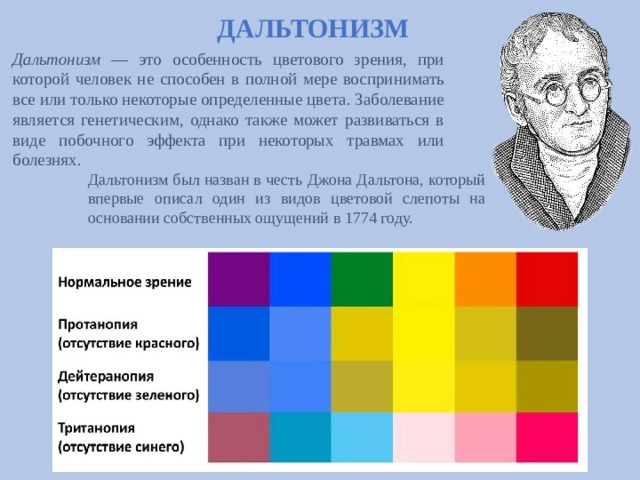 ДАЛЬТОНИЗМ

Дальтонизм — это особенность цветового зрения, при которой человек не способен в полной мере воспринимать все или только некоторые определенные цвета. Заболевание является генетическим, однако также может развиваться в виде побочного эффекта при некоторых травмах или болезнях.

Дальтонизм был назван в честь Джона Дальтона, который впервые описал один из видов цветовой слепоты на основании собственных ощущений в 1774 году.

Нормальное зрение

Протанопия (отсутствие красного)

Дейтеранопия (отсутствие зеленого)

Тританопия (отсутствие синего)